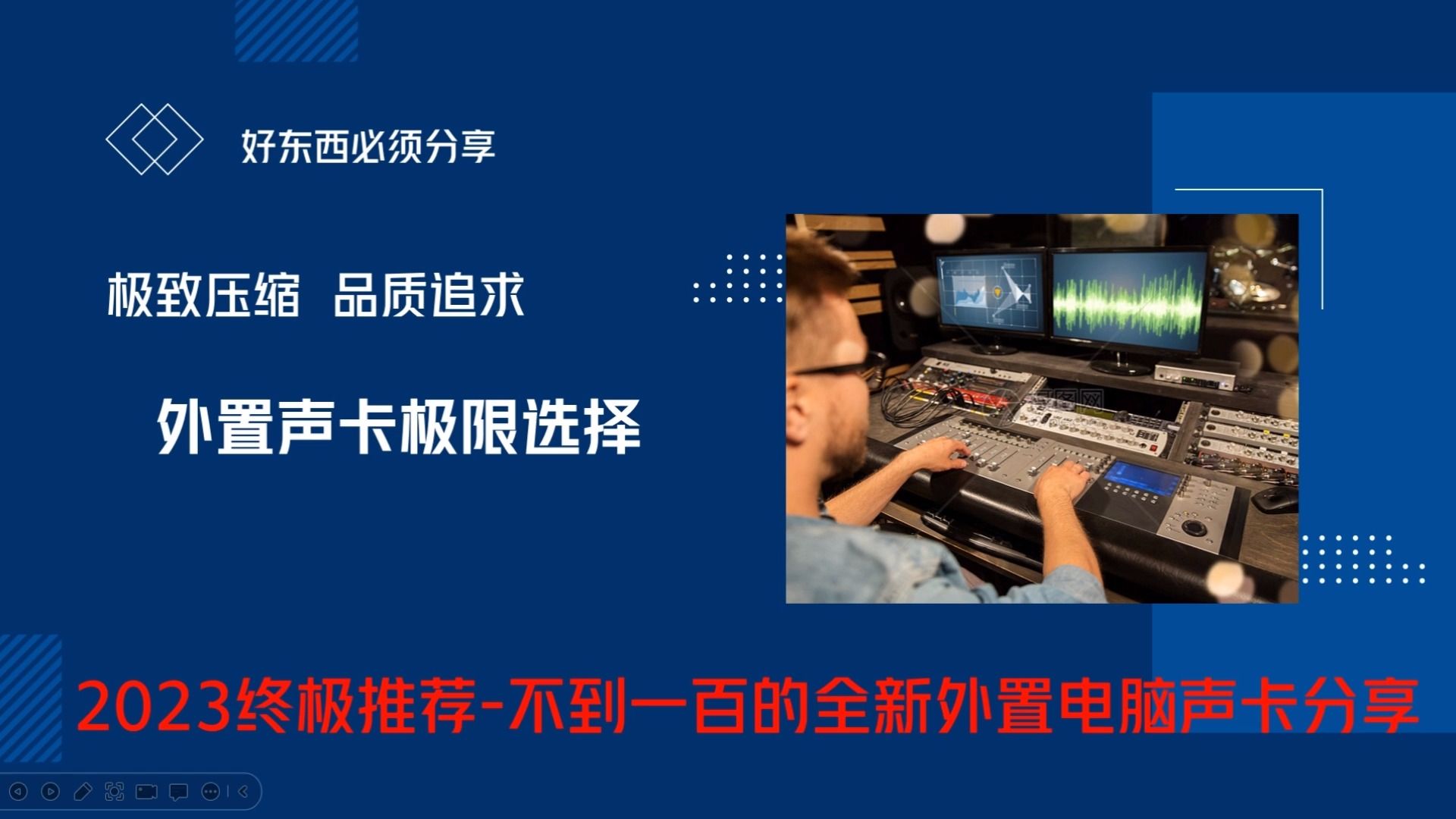 好东西必须分享

极致压缩 品质追求

外置声卡极限选择

2023终极推荐-不到一百的全新外置电脑声卡分享